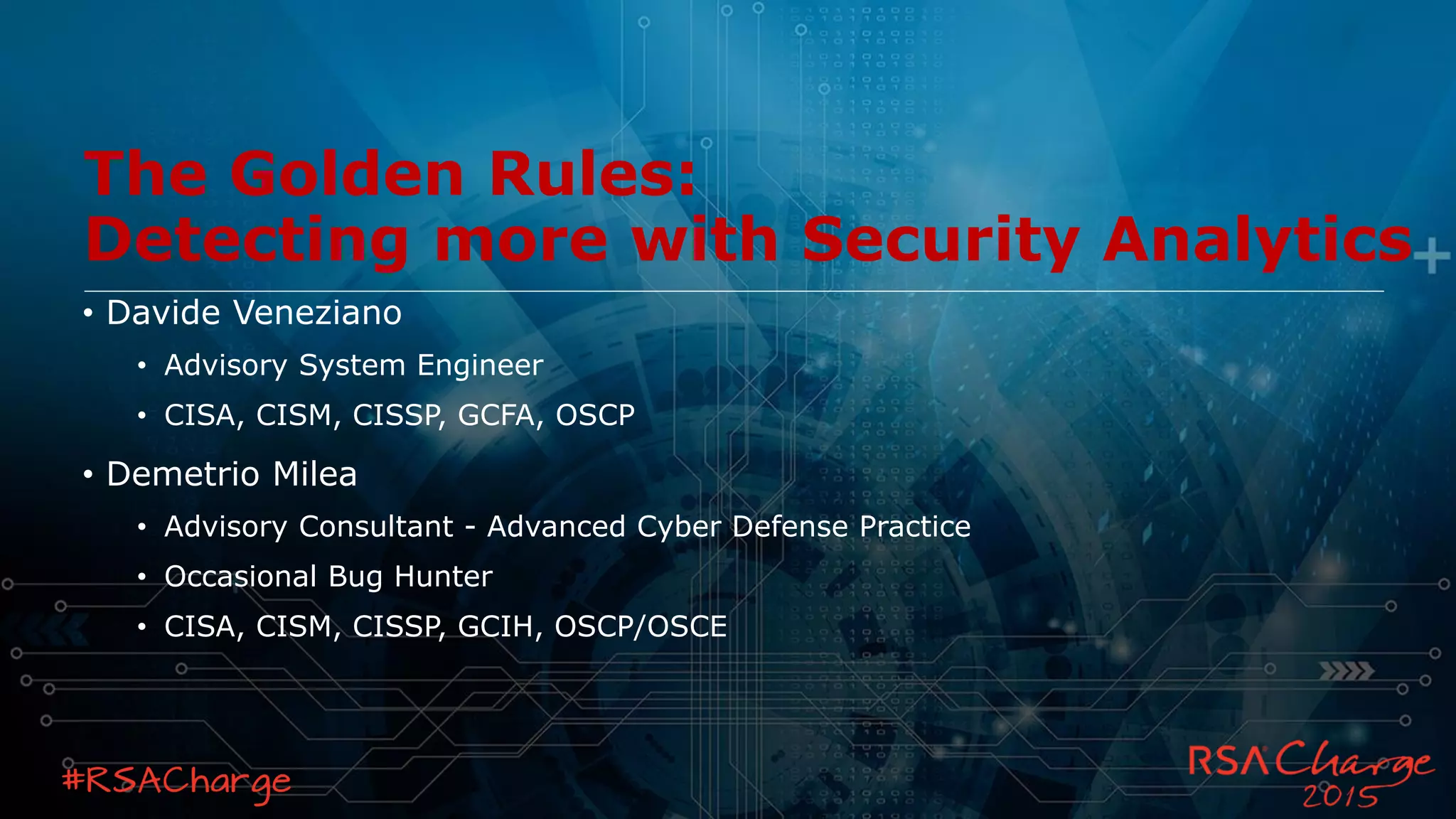 The Golden Rules:
Detecting more with Security Analytics

• Davide Veneziano
• Advisory System Engineer
• CISA, CISM, CISSP, GCFA, OSCP
• Demetrio Milea
• Advisory Consultant - Advanced Cyber Defense Practice
• Occasional Bug Hunter
• CISA, CISM, CISSP, GCIH, OSCP/OSCE

#RSACharge

RSA Charge 2015